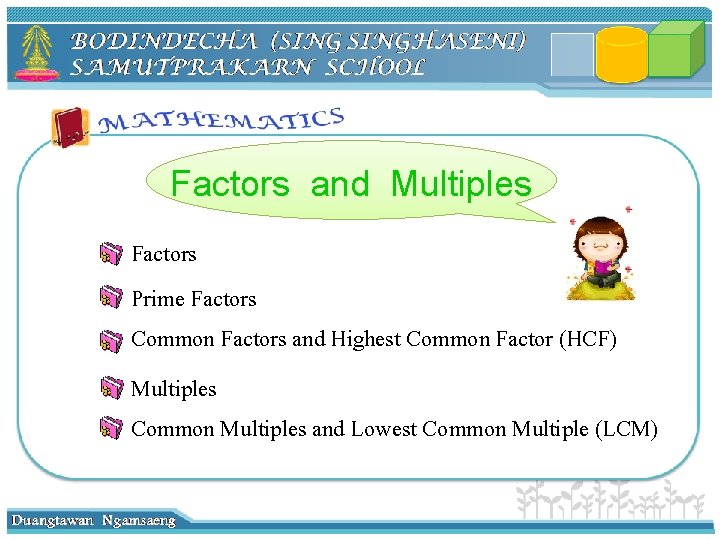 BODINDECHA (SING SINGHASENI)
SAMUTPRAKARN SCHOOL

MATHEMATICS

Factors and Multiples

Factors

Prime Factors

Common Factors and Highest Common Factor (HCF)

Multiples

Common Multiples and Lowest Common Multiple (LCM)

Duangtawan Ngamsaeng